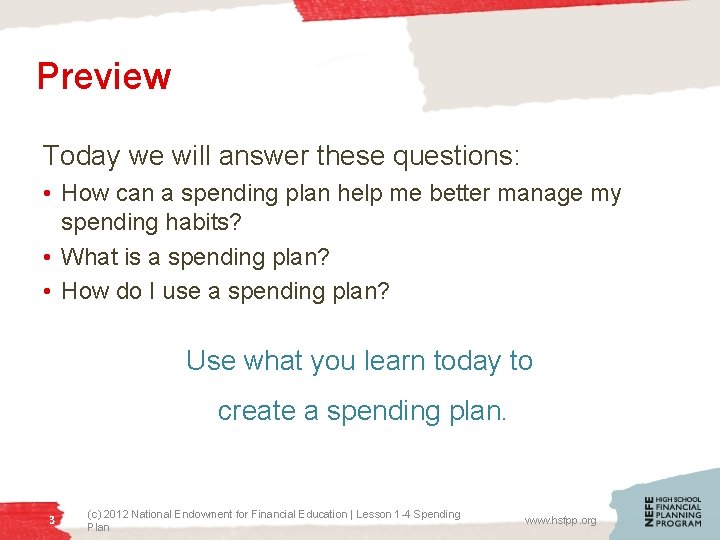 Preview

Today we will answer these questions:

• How can a spending plan help me better manage my spending habits?
• What is a spending plan?
• How do I use a spending plan?

Use what you learn today to

create a spending plan.

3

(c) 2012 National Endowment for Financial Education | Lesson 1-4 Spending Plan

www.hsfpp.org

NEFE HIGH SCHOOL FINANCIAL PLANNING PROGRAM